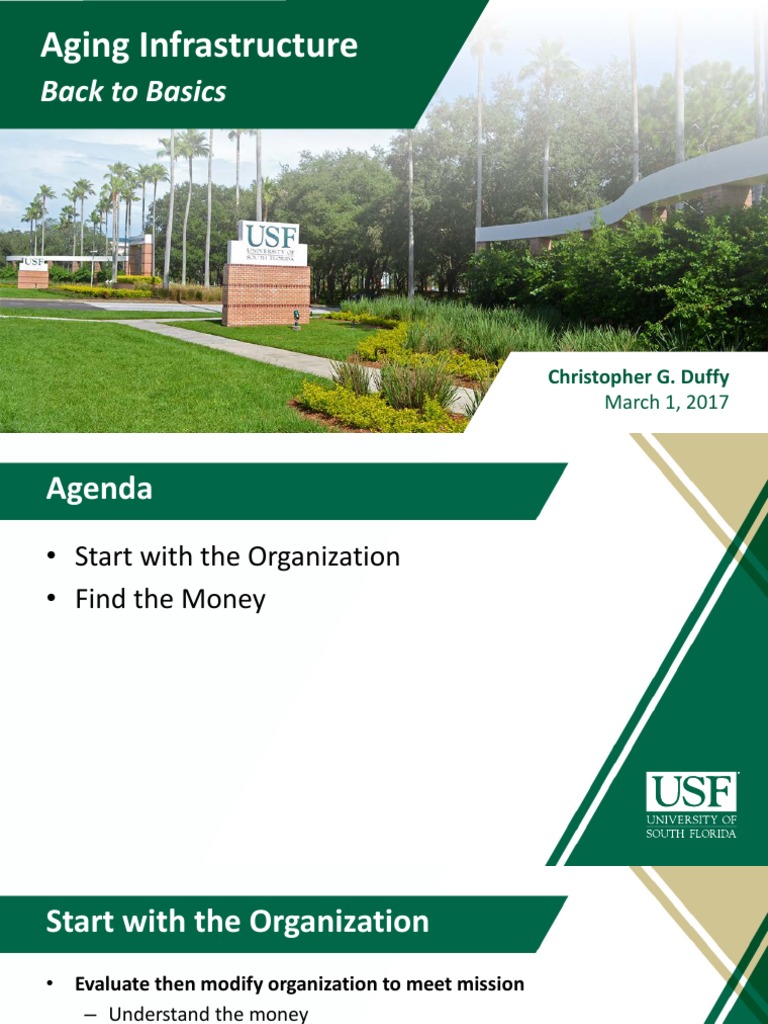 Aging Infrastructure
Back to Basics

USF
UNIVERSITY OF SOUTH FLORIDA

USF

Christopher G. Duffy
March 1, 2017

Agenda

• Start with the Organization
• Find the Money

USF
UNIVERSITY OF SOUTH FLORIDA

Start with the Organization

• Evaluate then modify organization to meet mission
– Understand the money